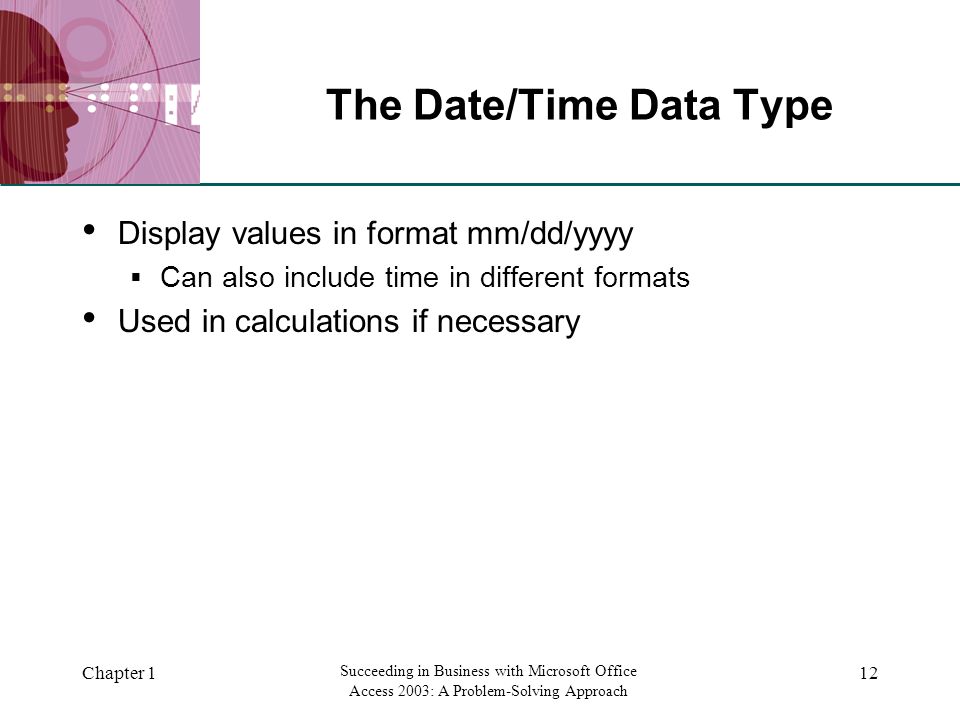 The Date/Time Data Type

• Display values in format mm/dd/yyyy
  ▪ Can also include time in different formats
• Used in calculations if necessary

Chapter 1

Succeeding in Business with Microsoft Office Access 2003: A Problem-Solving Approach

12